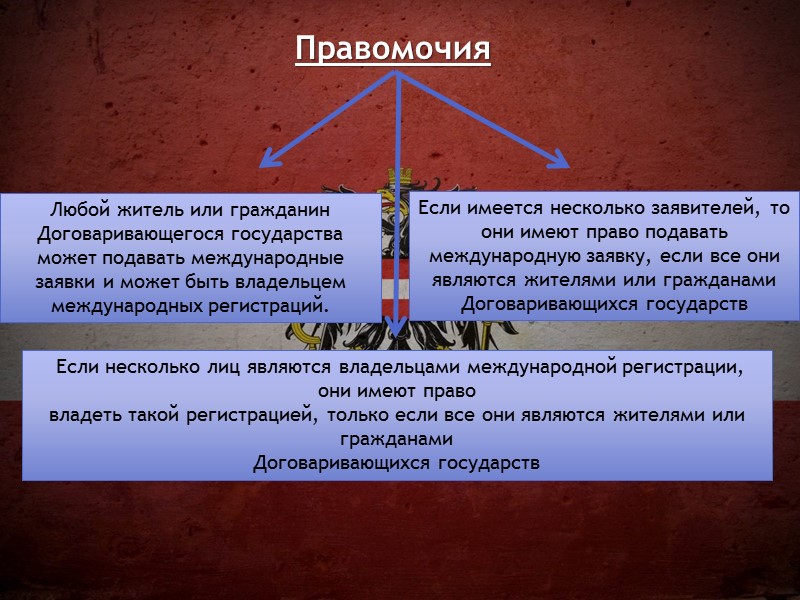 Правомочия

Любой житель или гражданин Договаривающегося государства может подавать международные заявки и может быть владельцем международных регистраций.

Если имеется несколько заявителей, то они имеют право подавать международную заявку, если все они являются жителями или гражданами Договаривающихся государств

Если несколько лиц являются владельцами международной регистрации, они имеют право
владеть такой регистрацией, только если все они являются жителями или гражданами
Договаривающихся государств